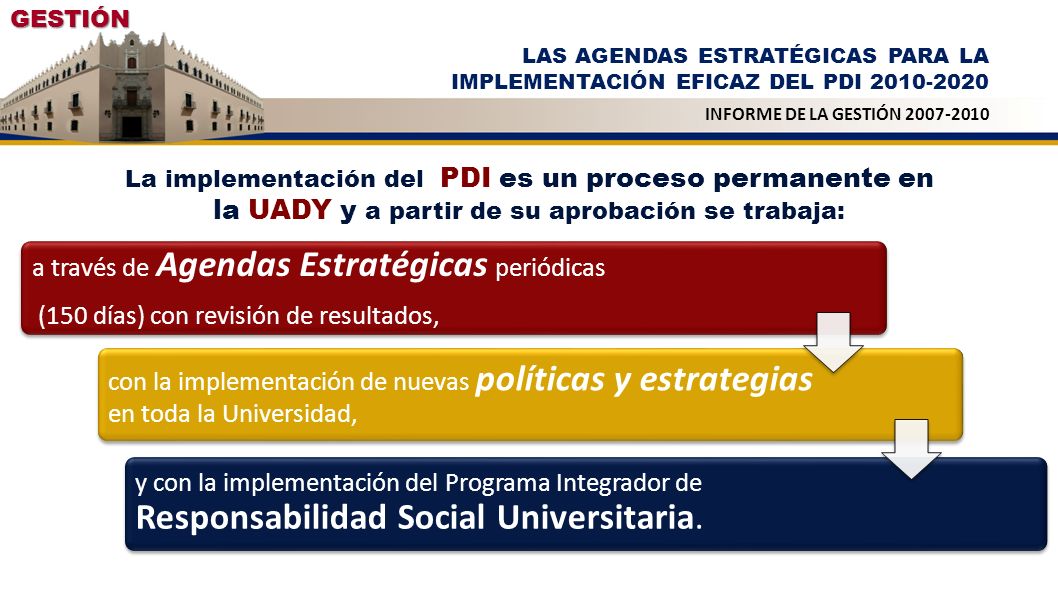 GESTIÓN

LAS AGENDAS ESTRATÉGICAS PARA LA IMPLEMENTACIÓN EFICAZ DEL PDI 2010-2020

INFORME DE LA GESTIÓN 2007-2010

La implementación del PDI es un proceso permanente en la UADY y a partir de su aprobación se trabaja:

a través de Agendas Estratégicas periódicas (150 días) con revisión de resultados,

con la implementación de nuevas políticas y estrategias en toda la Universidad,

y con la implementación del Programa Integrador de Responsabilidad Social Universitaria.